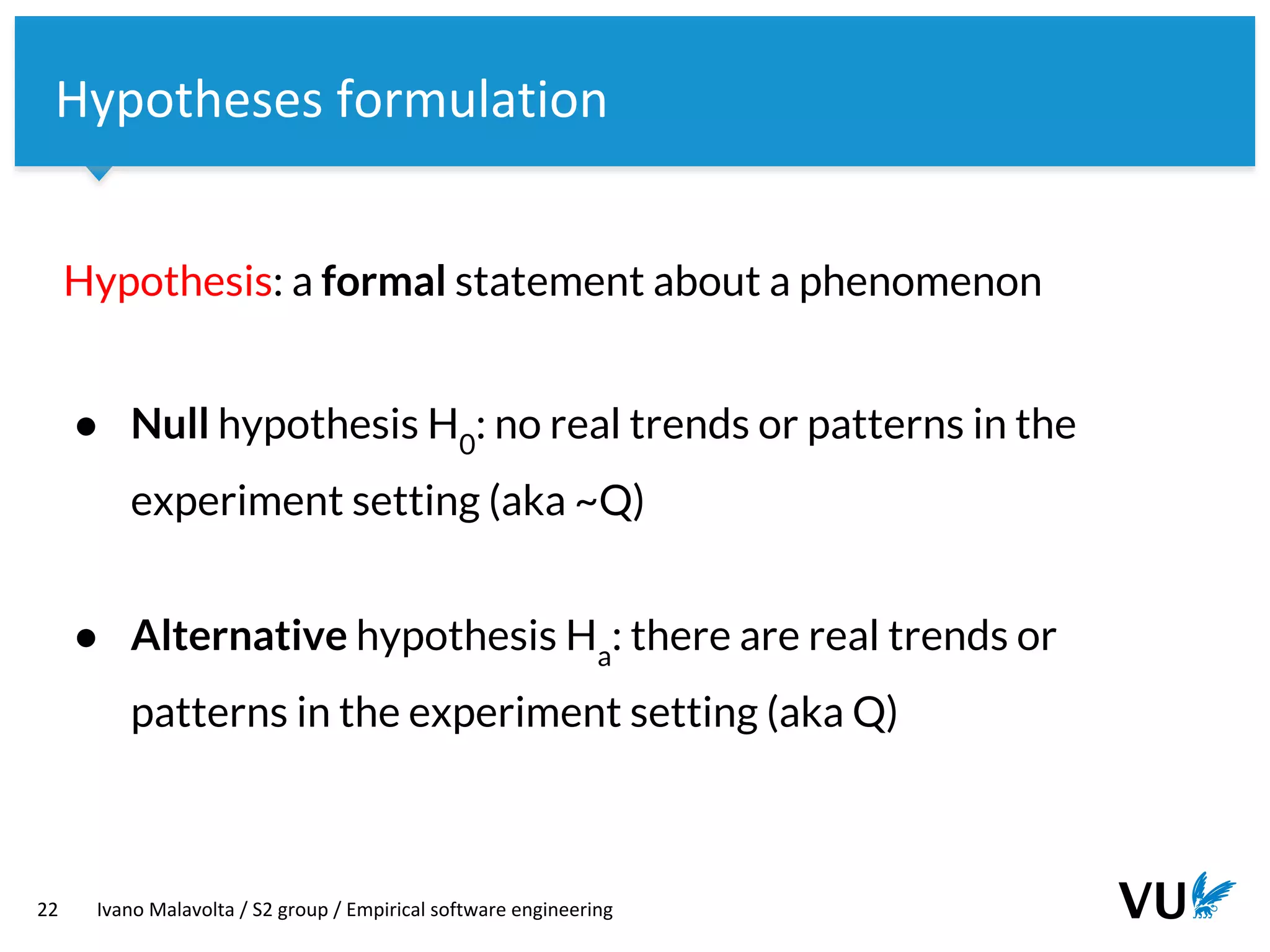 Hypotheses formulation

Hypothesis: a formal statement about a phenomenon

● Null hypothesis $H_0$: no real trends or patterns in the experiment setting (aka ~Q)

● Alternative hypothesis $H_a$: there are real trends or patterns in the experiment setting (aka Q)

22 Ivano Malavolta / S2 group / Empirical software engineering

VU